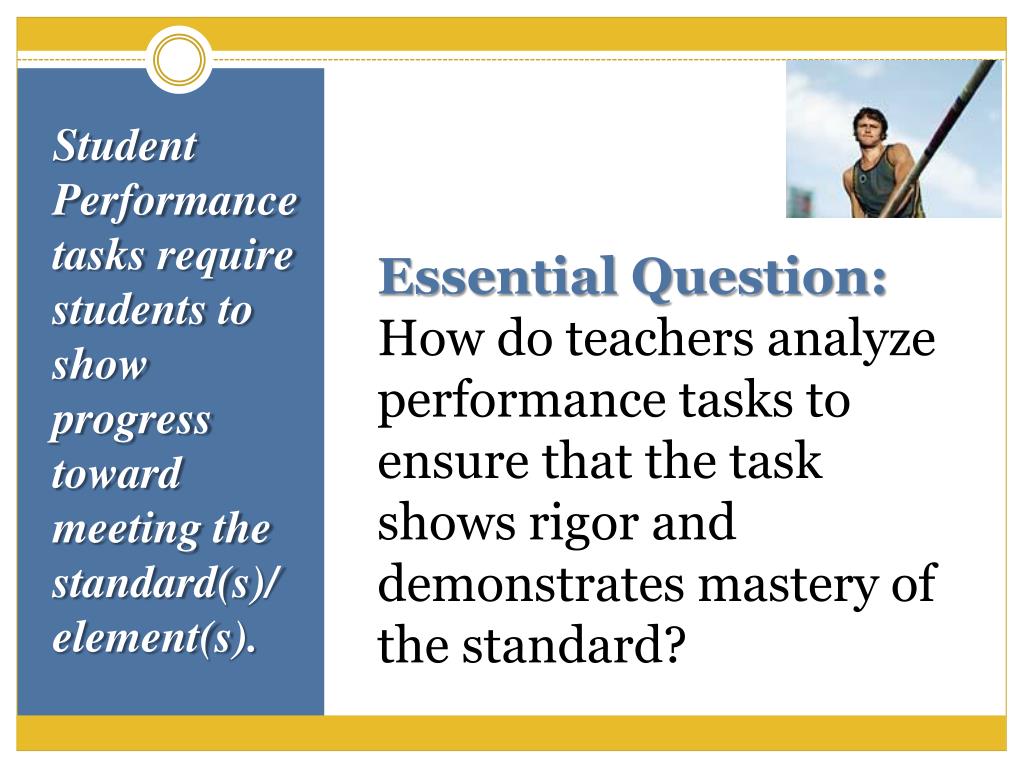 Student Performance tasks require students to show progress toward meeting the standard(s)/ element(s).

Essential Question:
How do teachers analyze performance tasks to ensure that the task shows rigor and demonstrates mastery of the standard?